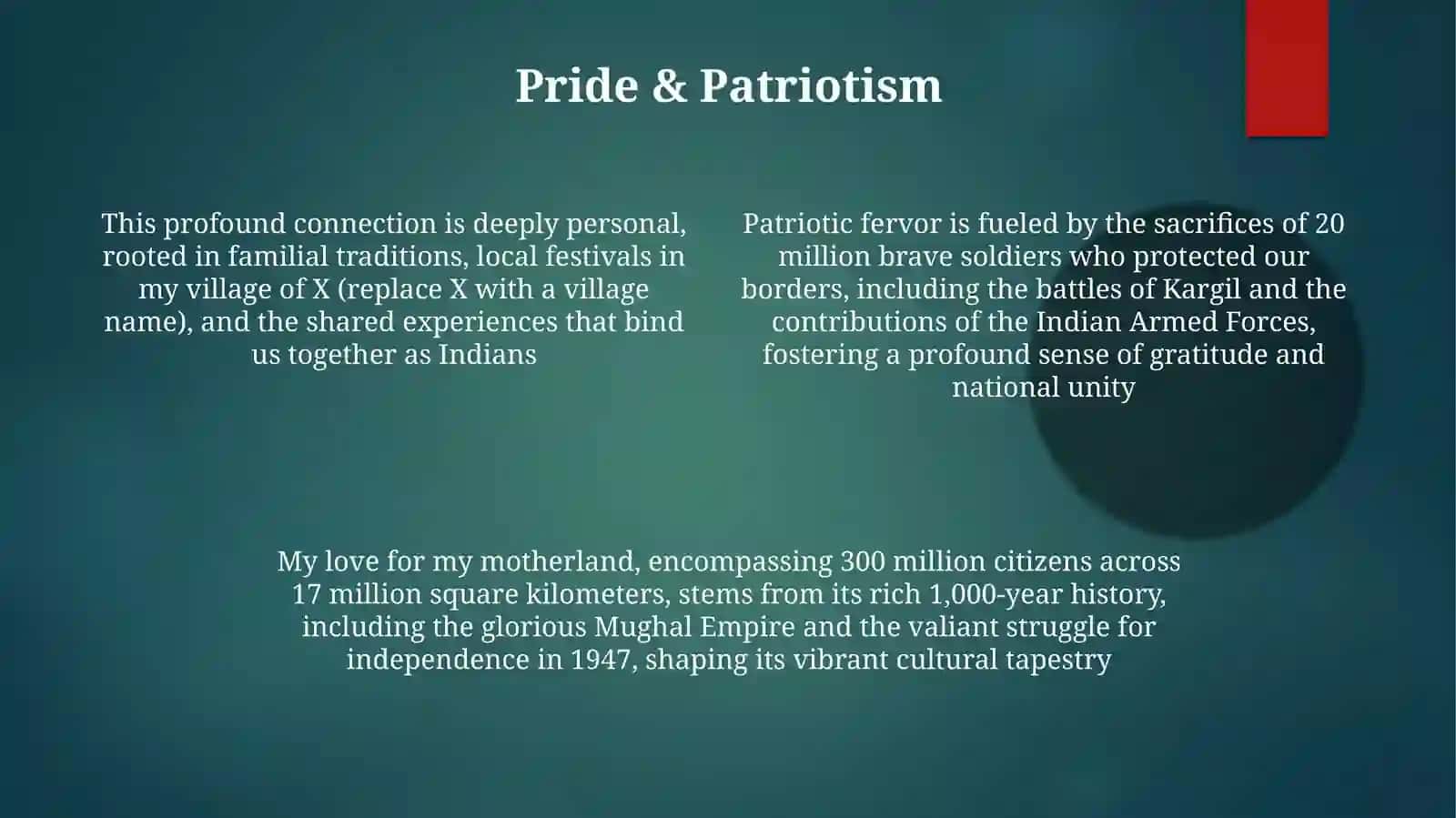 Pride & Patriotism

This profound connection is deeply personal, rooted in familial traditions, local festivals in my village of X (replace X with a village name), and the shared experiences that bind us together as Indians

Patriotic fervor is fueled by the sacrifices of 20 million brave soldiers who protected our borders, including the battles of Kargil and the contributions of the Indian Armed Forces, fostering a profound sense of gratitude and national unity

My love for my motherland, encompassing 300 million citizens across 17 million square kilometers, stems from its rich 1,000-year history, including the glorious Mughal Empire and the valiant struggle for independence in 1947, shaping its vibrant cultural tapestry